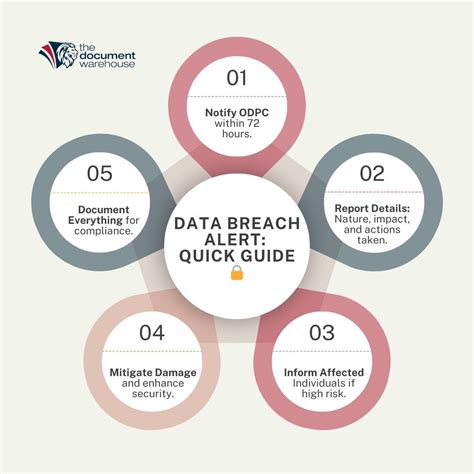 the document warehouse

DATA BREACH ALERT: QUICK GUIDE

01
Notify ODPC within 72 hours.

02
Report Details: Nature, impact, and actions taken.

03
Inform Affected Individuals if high risk.

04
Mitigate Damage and enhance security.

05
Document Everything for compliance.